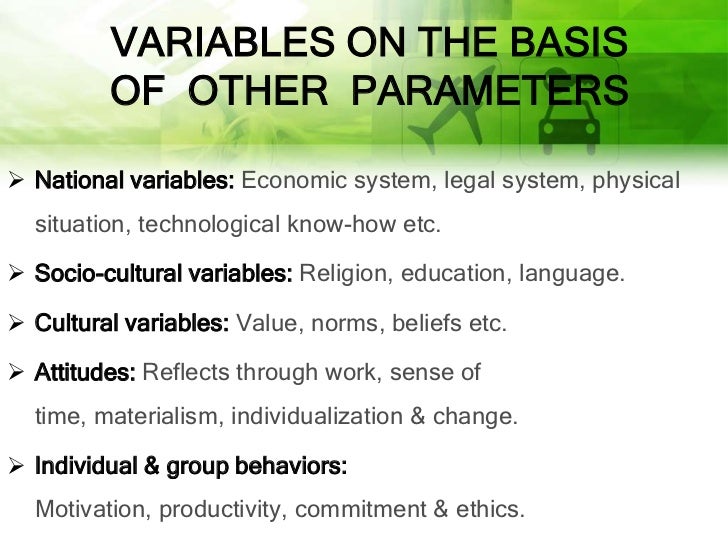 VARIABLES ON THE BASIS OF OTHER PARAMETERS

➢ National variables: Economic system, legal system, physical situation, technological know-how etc.

➢ Socio-cultural variables: Religion, education, language.

➢ Cultural variables: Value, norms, beliefs etc.

➢ Attitudes: Reflects through work, sense of time, materialism, individualization & change.

➢ Individual & group behaviors: Motivation, productivity, commitment & ethics.